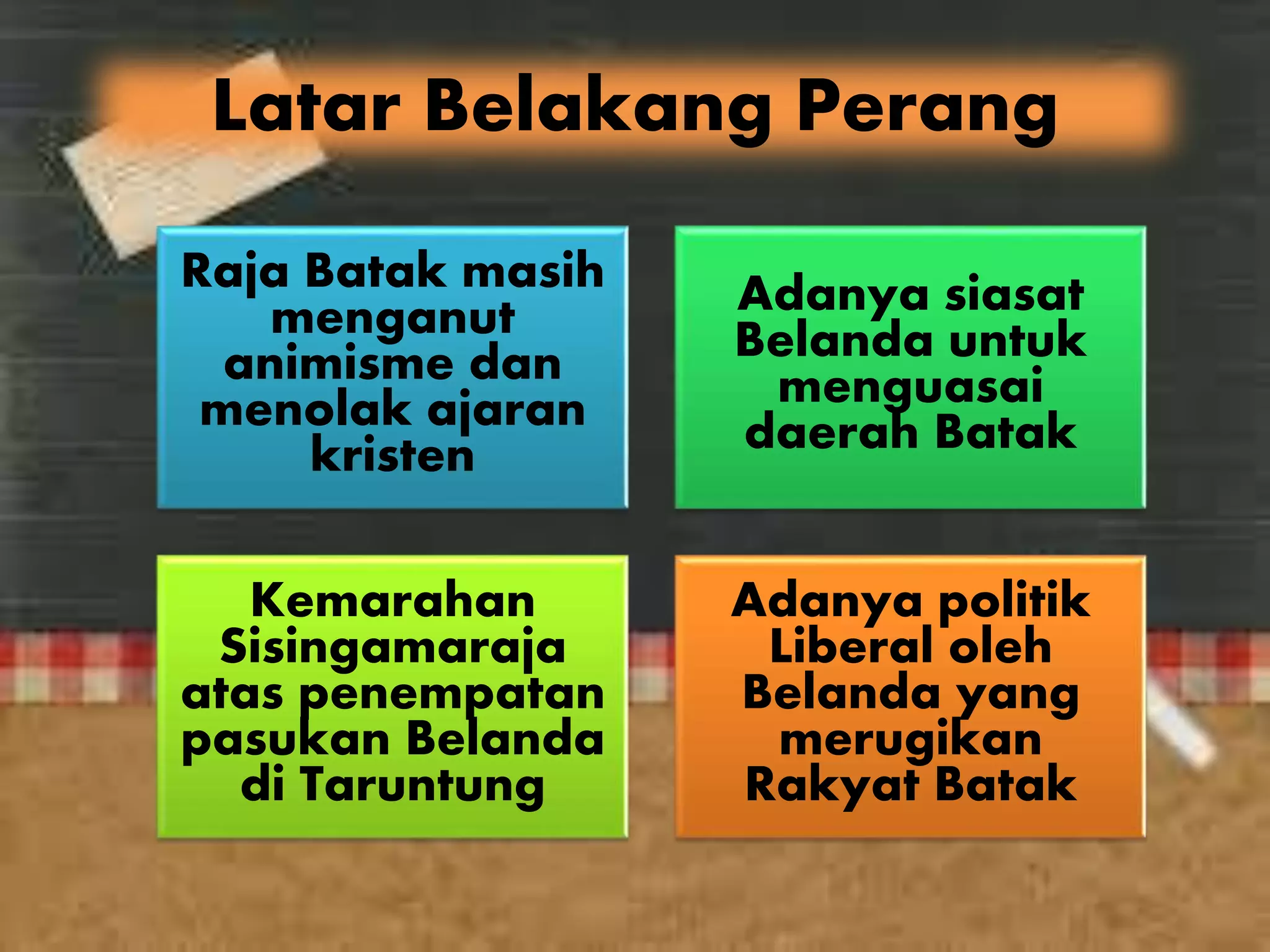 Latar Belakang Perang

Raja Batak masih menganut animisme dan menolak ajaran kristen

Adanya siasat Belanda untuk menguasai daerah Batak

Kemarahan Sisingamaraja atas penempatan pasukan Belanda di Taruntung

Adanya politik Liberal oleh Belanda yang merugikan Rakyat Batak